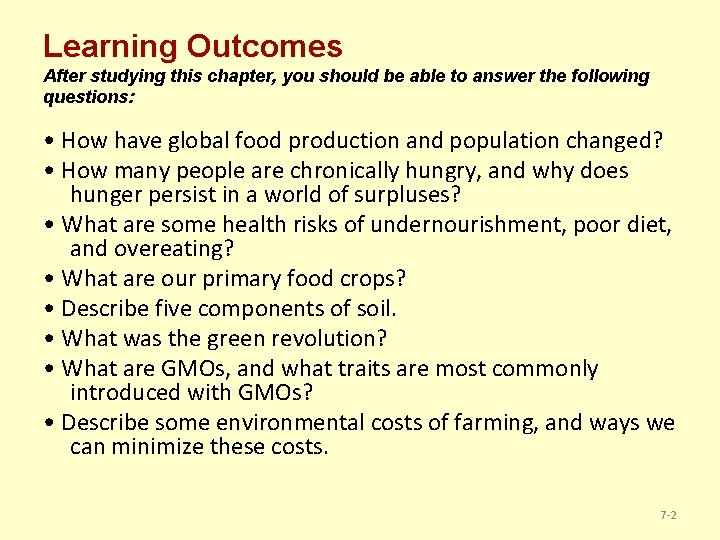 Learning Outcomes
After studying this chapter, you should be able to answer the following questions:

• How have global food production and population changed?
• How many people are chronically hungry, and why does hunger persist in a world of surpluses?
• What are some health risks of undernourishment, poor diet, and overeating?
• What are our primary food crops?
• Describe five components of soil.
• What was the green revolution?
• What are GMOs, and what traits are most commonly introduced with GMOs?
• Describe some environmental costs of farming, and ways we can minimize these costs.

7-2